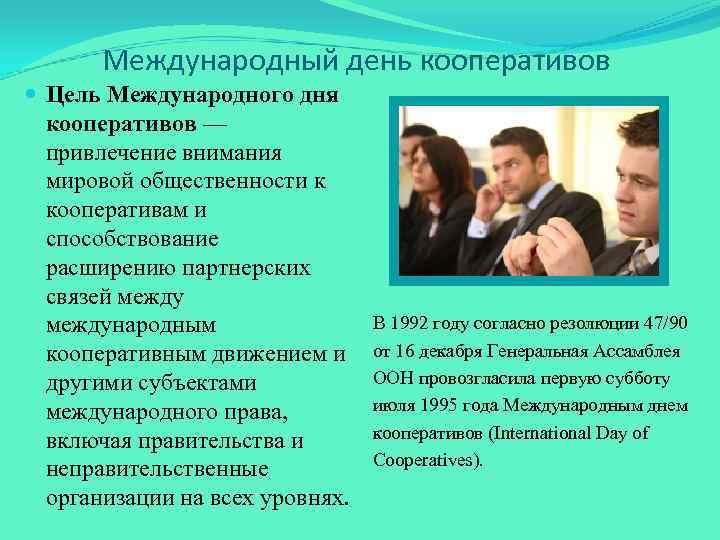 Международный день кооперативов

Цель Международного дня кооперативов — привлечение внимания мировой общественности к кооперативам и способствование расширению партнерских связей между международным кооперативным движением и другими субъектами международного права, включая правительства и неправительственные организации на всех уровнях.

В 1992 году согласно резолюции 47/90 от 16 декабря Генеральная Ассамблея ООН провозгласила первую субботу июля 1995 года Международным днем кооперативов (International Day of Cooperatives).